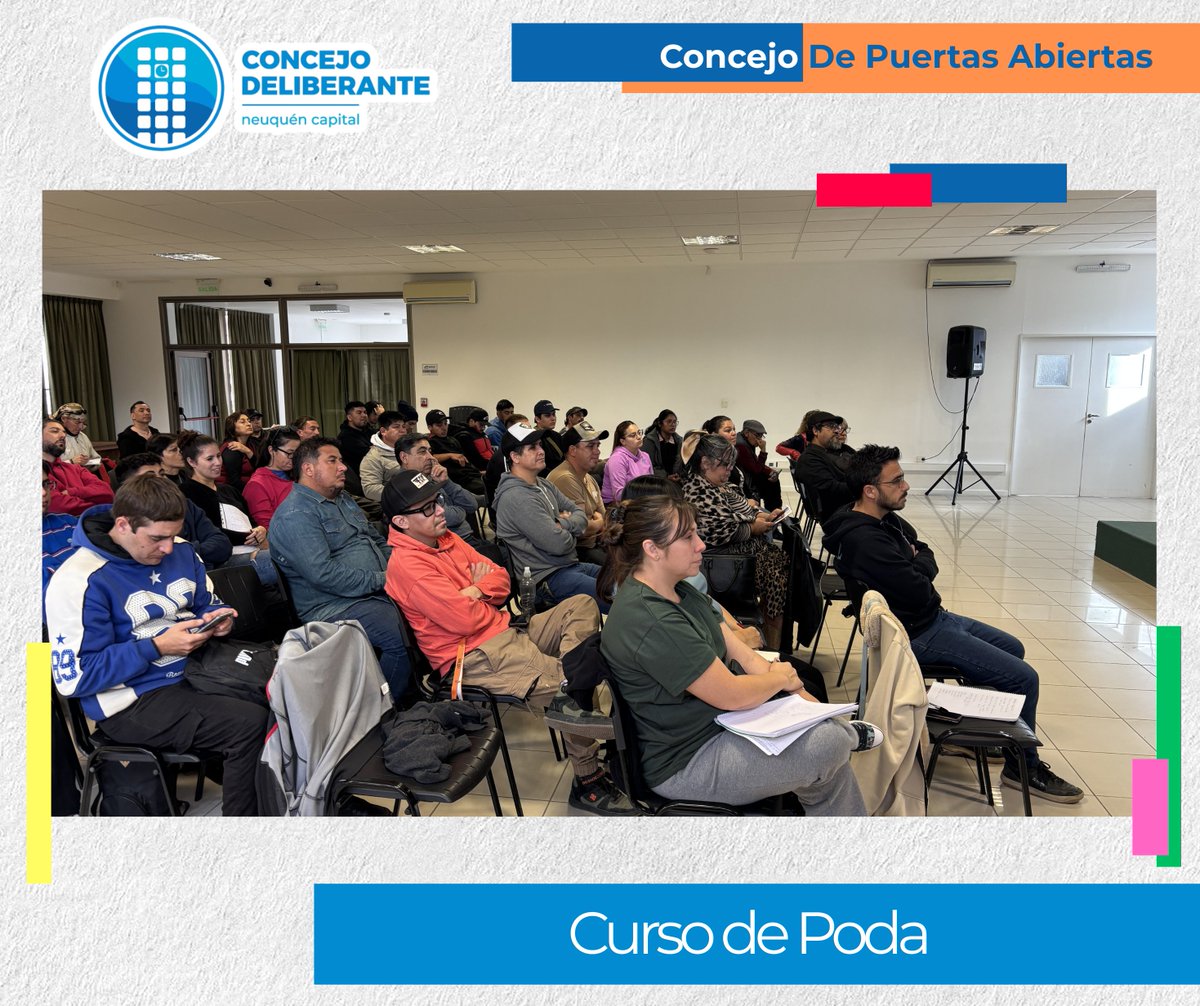 CONCEJO DELIBERANTE
neuquén capital

Concejo De Puertas Abiertas

SALIDA

Curso de Poda